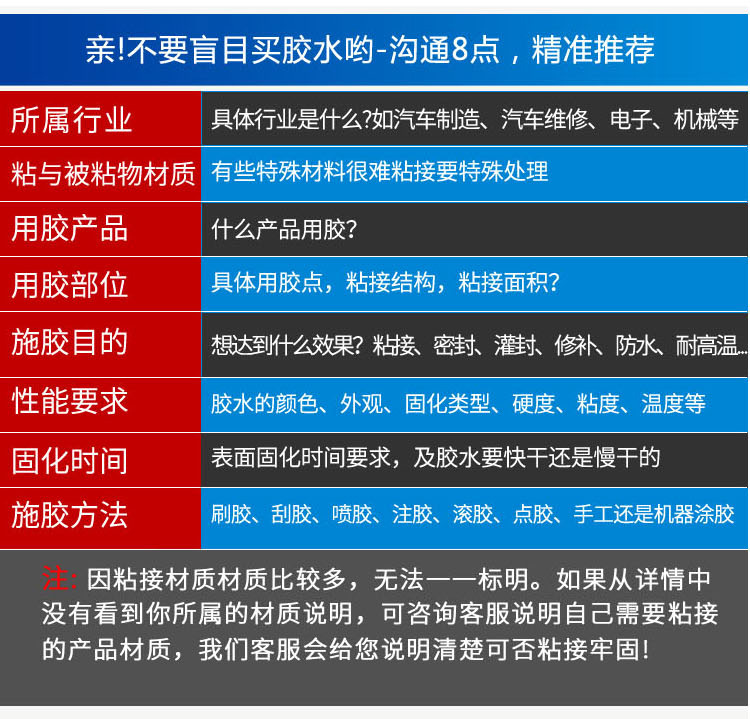 亲!不要盲目买胶水哟-沟通8点，精准推荐

| 所属行业 | 具体行业是什么?如汽车制造、汽车维修、电子、机械等 |
|---|---|
| 粘与被粘物材质 | 有些特殊材料很难粘接要特殊处理 |
| 用胶产品 | 什么产品用胶? |
| 用胶部位 | 具体用胶点，粘接结构，粘接面积? |
| 施胶目的 | 想达到什么效果? 粘接、密封、灌封、修补、防水、耐高温... |
| 性能要求 | 胶水的颜色、外观、固化类型、硬度、粘度、温度等 |
| 固化时间 | 表面固化时间要求，及胶水要快干还是慢干的 |
| 施胶方法 | 刷胶、刮胶、喷胶、注胶、滚胶、点胶、手工还是机器涂胶 |

注: 因粘接材质材质比较多，无法一一标明。如果从详情中没有看到你所属的材质说明，可咨询客服说明自己需要粘接的产品材质，我们客服会给您说明清楚可否粘接牢固!